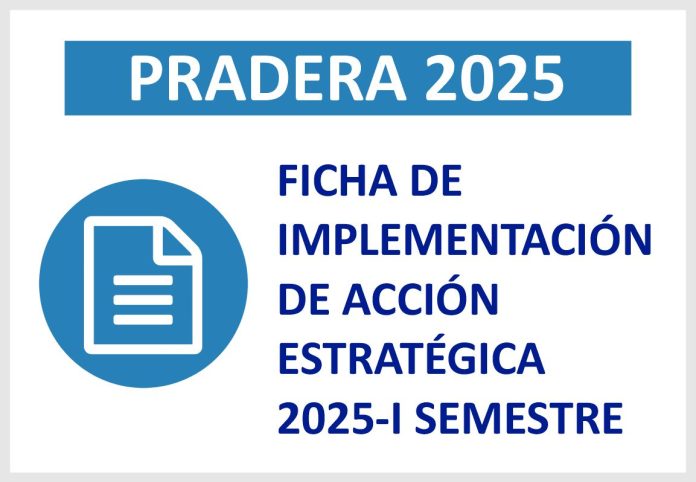 PRADERA 2025

FICHA DE IMPLEMENTACIÓN DE ACCIÓN ESTRATÉGICA 2025-I SEMESTRE